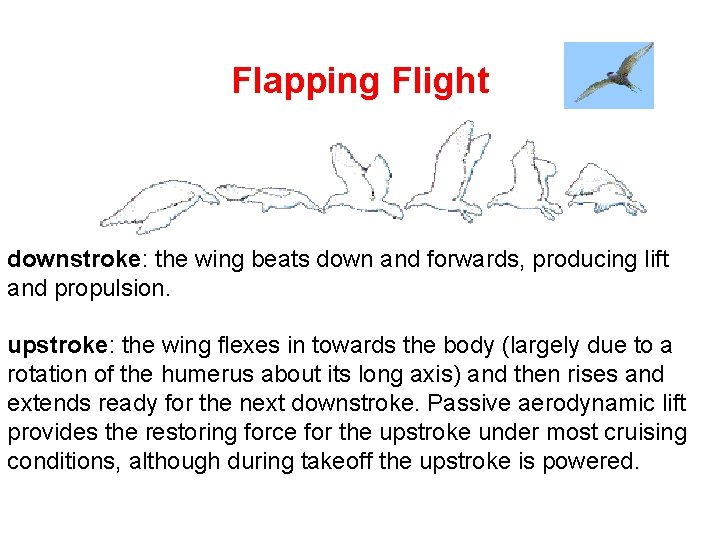 Flapping Flight

downstroke: the wing beats down and forwards, producing lift and propulsion.

upstroke: the wing flexes in towards the body (largely due to a rotation of the humerus about its long axis) and then rises and extends ready for the next downstroke. Passive aerodynamic lift provides the restoring force for the upstroke under most cruising conditions, although during takeoff the upstroke is powered.